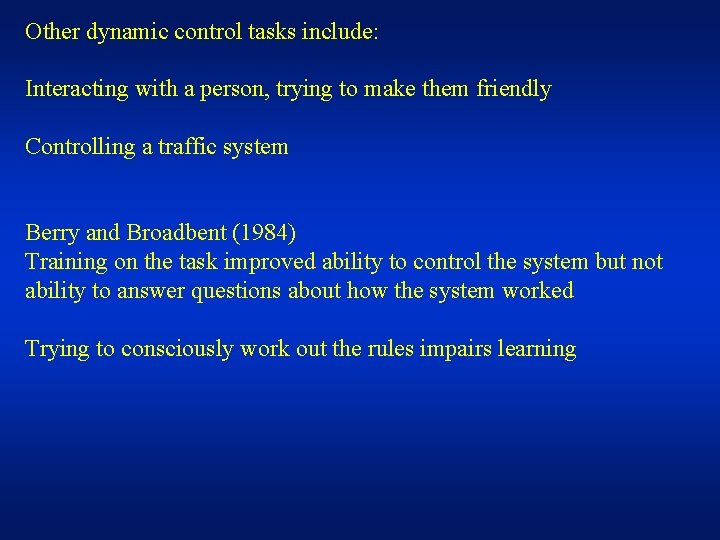 Other dynamic control tasks include:

Interacting with a person, trying to make them friendly

Controlling a traffic system

Berry and Broadbent (1984)
Training on the task improved ability to control the system but not ability to answer questions about how the system worked

Trying to consciously work out the rules impairs learning